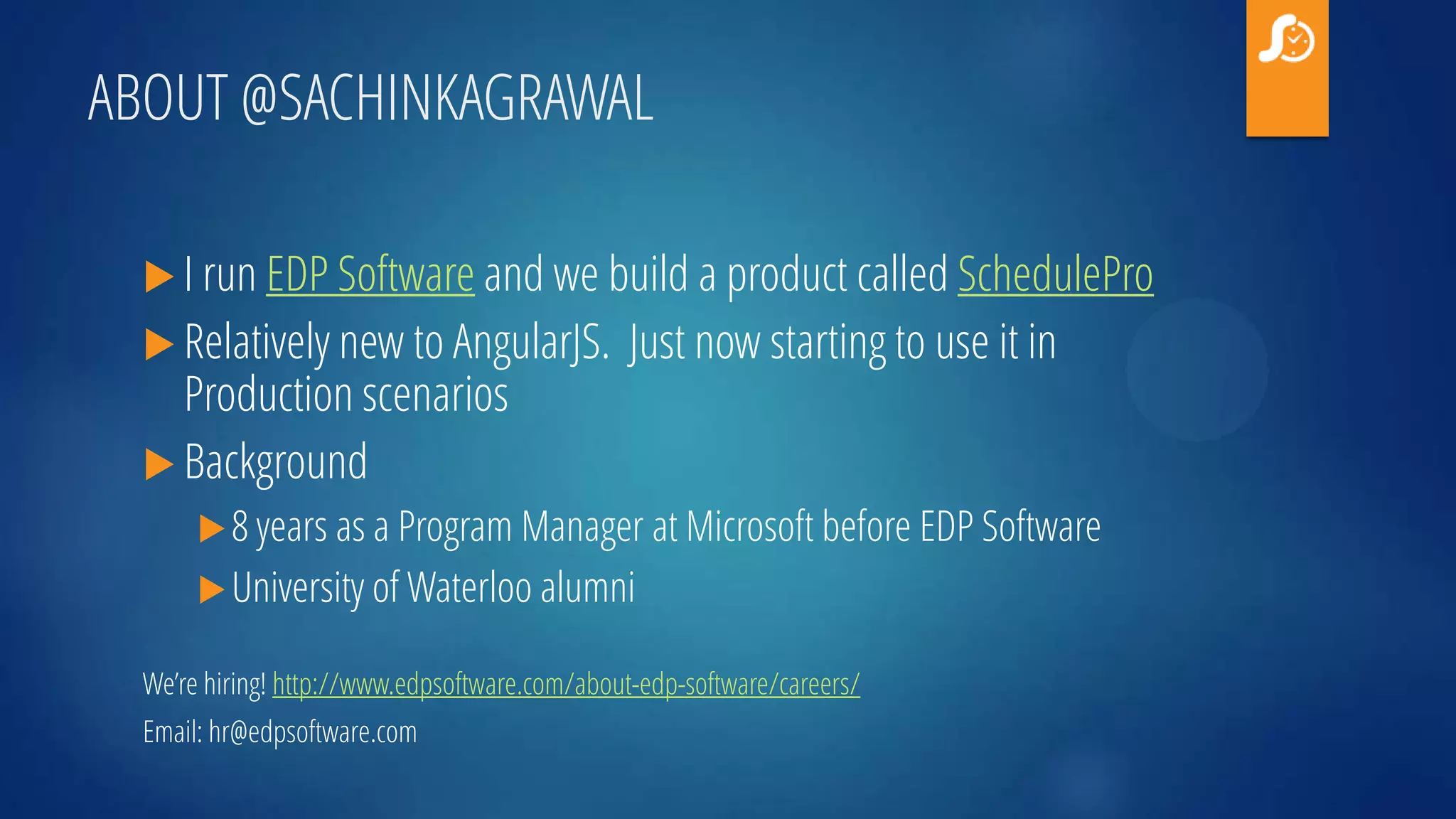 ABOUT @SACHINKAGRAWAL

I run EDP Software and we build a product called SchedulePro

Relatively new to AngularJS. Just now starting to use it in Production scenarios

Background

8 years as a Program Manager at Microsoft before EDP Software

University of Waterloo alumni

We're hiring! http://www.edpsoftware.com/about-edp-software/careers/

Email: hr@edpsoftware.com